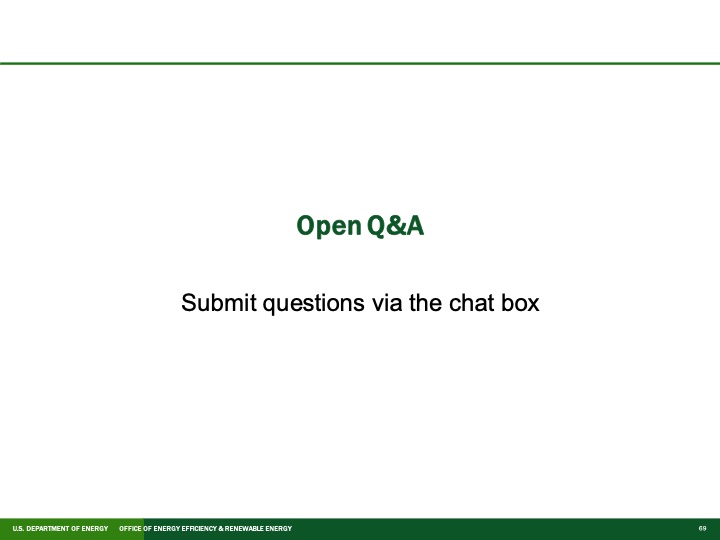 Open Q&A

Submit questions via the chat box

U.S. DEPARTMENT OF ENERGY OFFICE OF ENERGY EFFICIENCY & RENEWABLE ENERGY 69